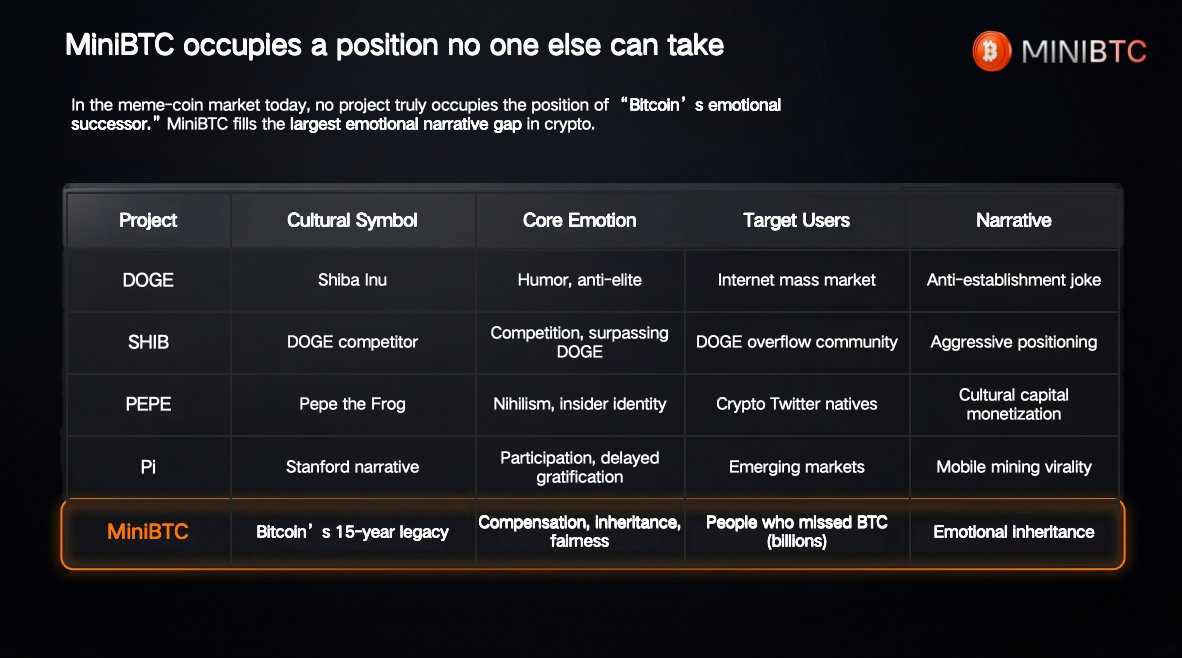 MiniBTC occupies a position no one else can take

MINIBTC

In the meme-coin market today, no project truly occupies the position of “Bitcoin’s emotional successor.” MiniBTC fills the largest emotional narrative gap in crypto.

| Project | Cultural Symbol | Core Emotion | Target Users | Narrative |
|---|---|---|---|---|
| DOGE | Shiba Inu | Humor, anti-elite | Internet mass market | Anti-establishment joke |
| SHIB | DOGE competitor | Competition, surpassing DOGE | DOGE overflow community | Aggressive positioning |
| PEPE | Pepe the Frog | Nihilism, insider identity | Crypto Twitter natives | Cultural capital monetization |
| Pi | Stanford narrative | Participation, delayed gratification | Emerging markets | Mobile mining virality |
| MiniBTC | Bitcoin’s 15-year legacy | Compensation, inheritance, fairness | People who missed BTC (billions) | Emotional inheritance |